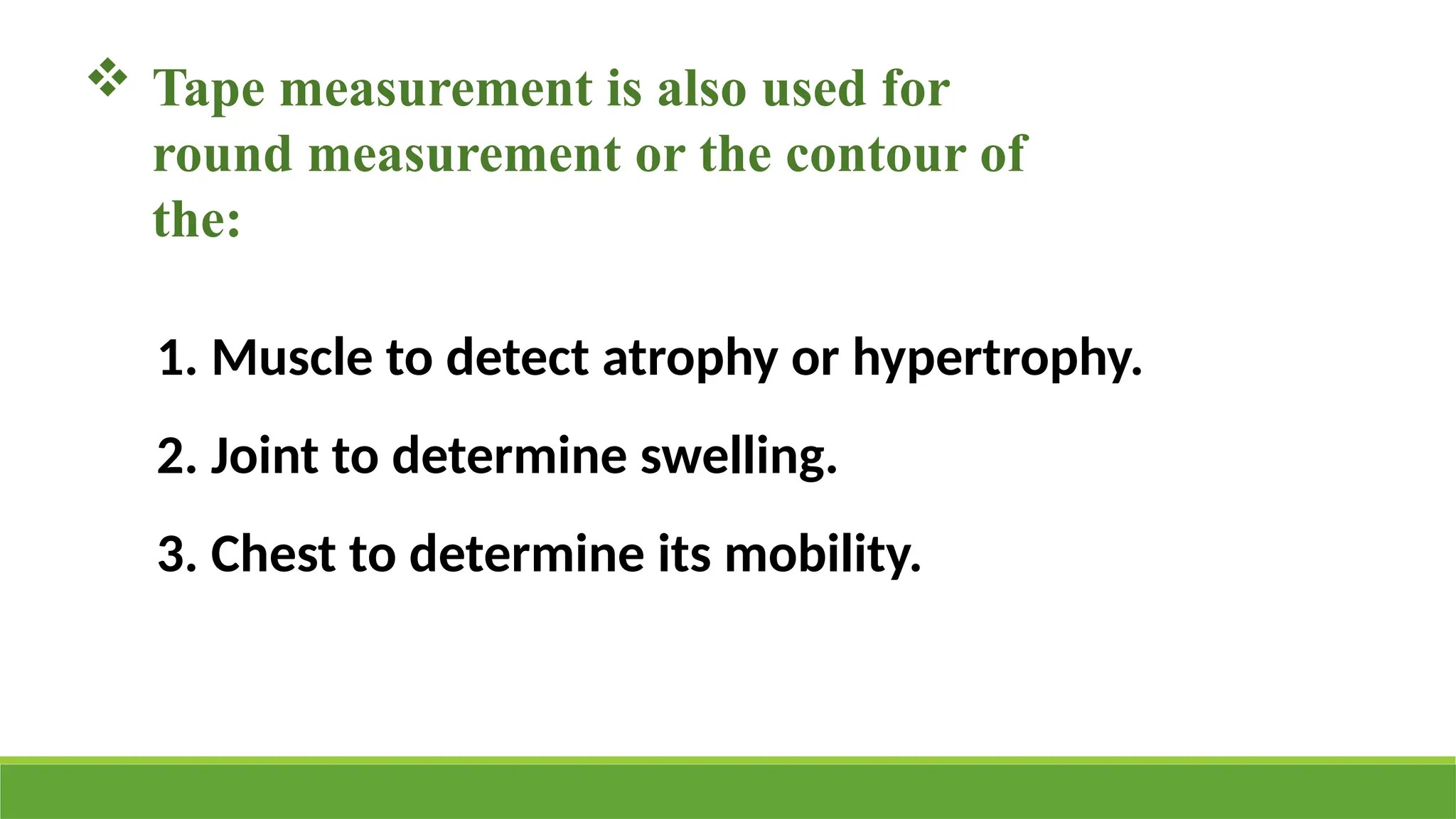 ❖ Tape measurement is also used for round measurement or the contour of the:

1. Muscle to detect atrophy or hypertrophy.

2. Joint to determine swelling.

3. Chest to determine its mobility.